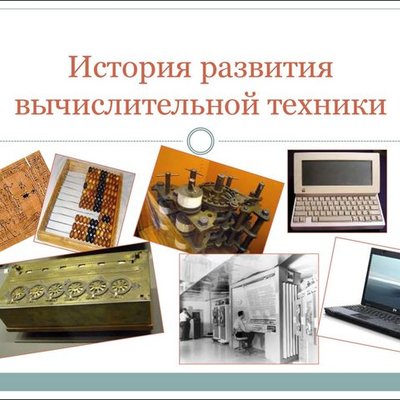 История развития вычислительной техники